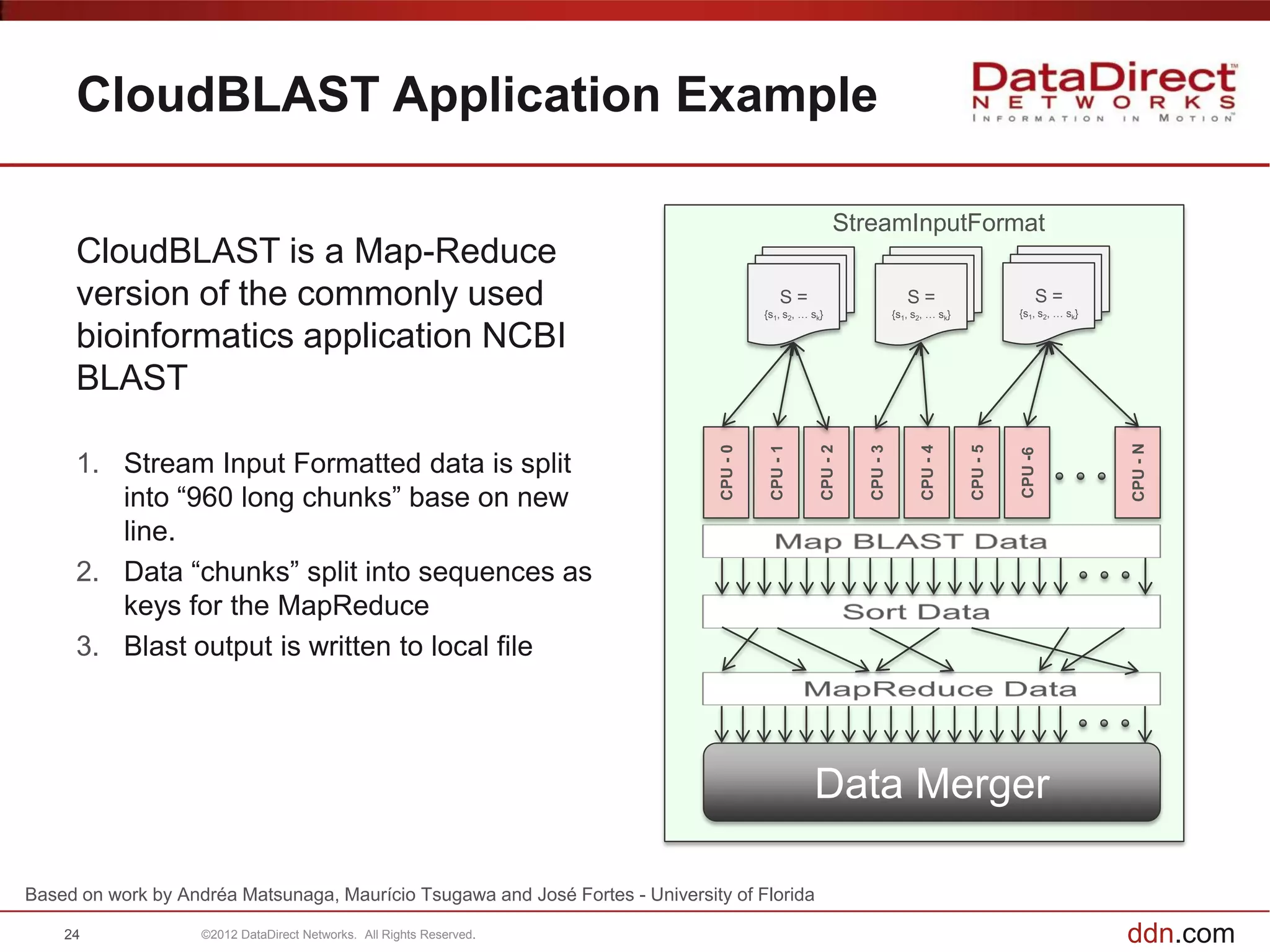 CloudBLAST Application Example

DataDirect™ NETWORKS INFORMATION IN MOTION™

CloudBLAST is a Map-Reduce version of the commonly used bioinformatics application NCBI BLAST

1. Stream Input Formatted data is split into “960 long chunks” base on new line.
2. Data “chunks” split into sequences as keys for the MapReduce
3. Blast output is written to local file

StreamInputFormat

S = $\{s_1, s_2, \ldots s_k\}$

S = $\{s_1, s_2, \ldots s_k\}$

S = $\{s_1, s_2, \ldots s_k\}$

CPU - 0
CPU - 1
CPU - 2
CPU - 3
CPU - 4
CPU - 5
CPU -6
CPU - N

Map BLAST Data

Sort Data

MapReduce Data

Data Merger

Based on work by Andréa Matsunaga, Maurício Tsugawa and José Fortes - University of Florida

24 ©2012 DataDirect Networks. All Rights Reserved.

ddn.com